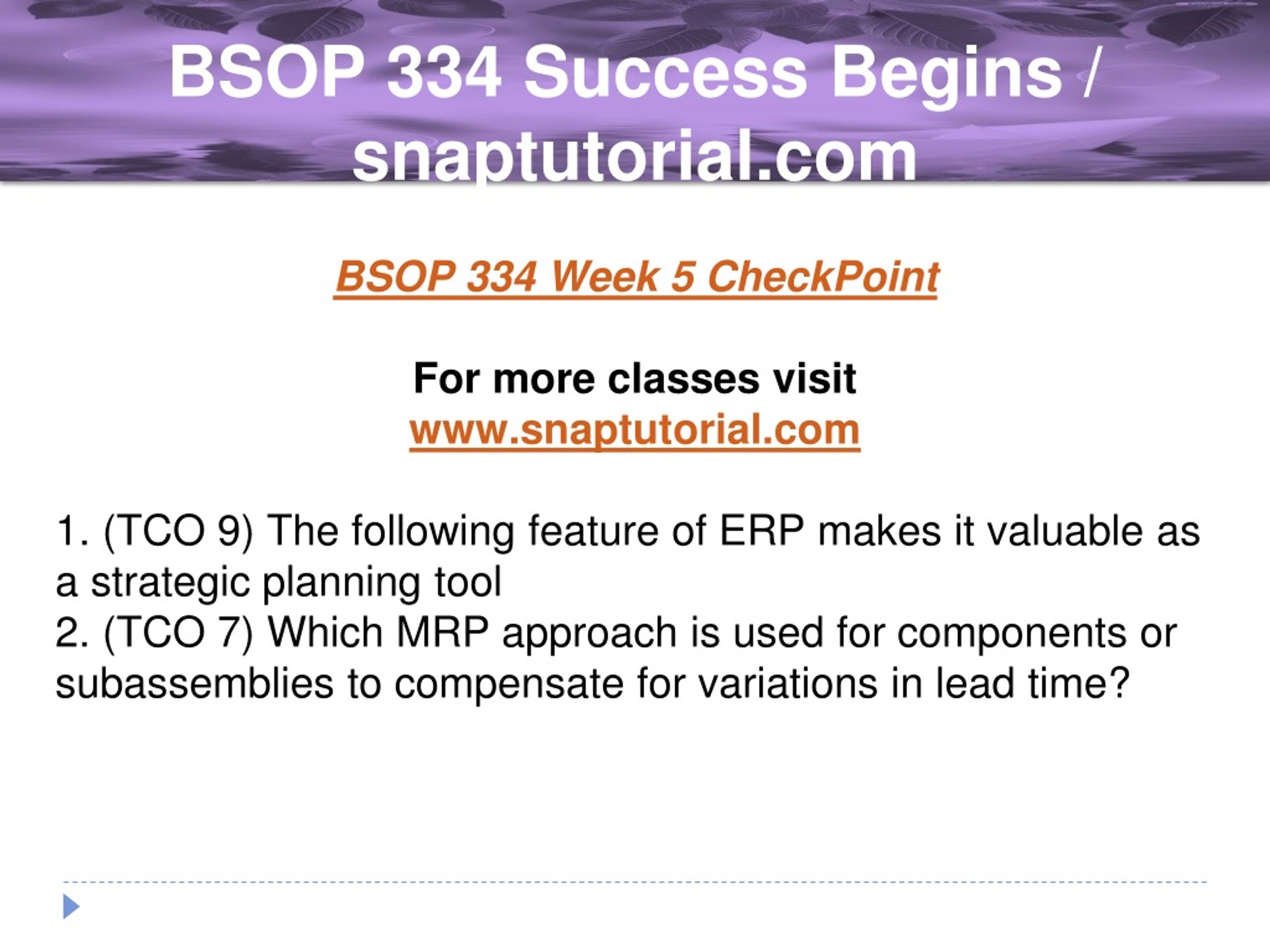 BSOP 334 Success Begins / snaptutorial.com

BSOP 334 Week 5 CheckPoint

For more classes visit
www.snaptutorial.com

1. (TCO 9) The following feature of ERP makes it valuable as a strategic planning tool
2. (TCO 7) Which MRP approach is used for components or subassemblies to compensate for variations in lead time?